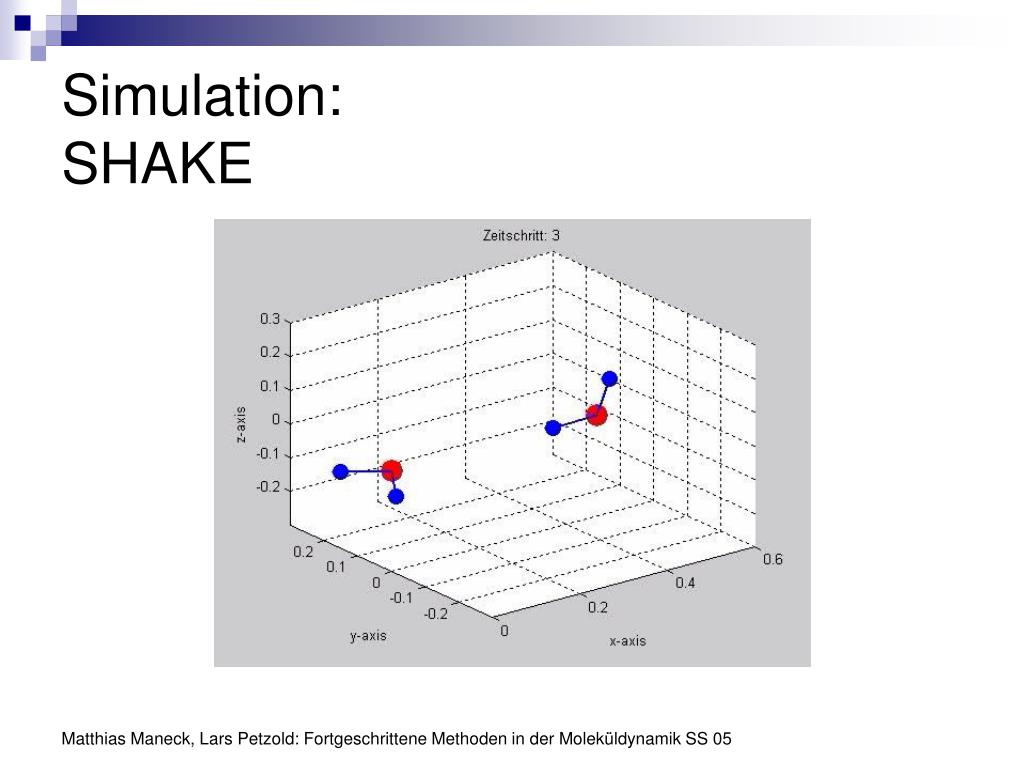 Simulation:
SHAKE

Zeitschritt: 3

0.3
0.2
0.1
0
-0.1
-0.2
z-axis

0.2
0.1
0
-0.1
-0.2
y-axis

0
0.2
0.4
0.6
x-axis

Matthias Maneck, Lars Petzold: Fortgeschrittene Methoden in der Moleküldynamik SS 05